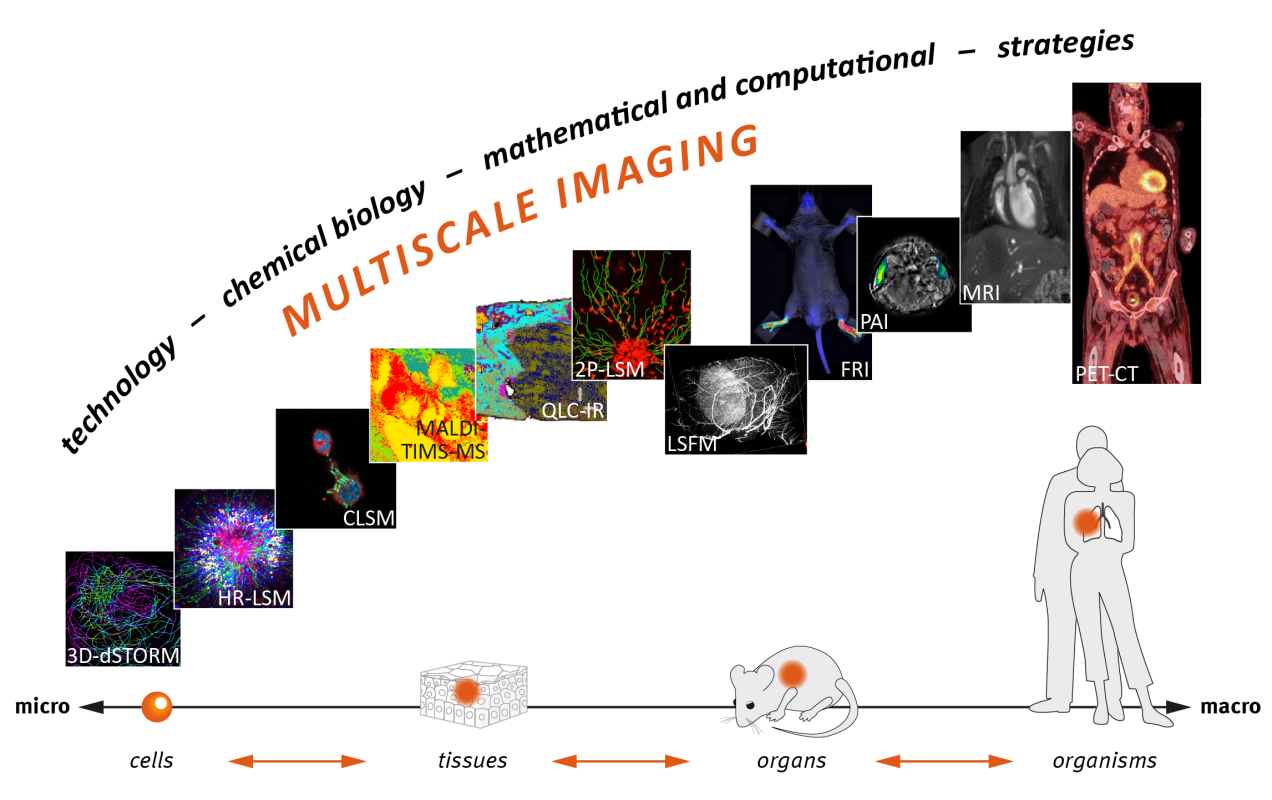 technology – chemical biology – mathematical and computational – strategies

MULTISCALE IMAGING

3D-dSTORM
HR-LSM
CLSM
MALDI-TIMS-MS
QLC-IR
2P-LSM
LSFM
FRI
PAI
MRI
PET-CT

micro
macro

cells
tissues
organs
organisms